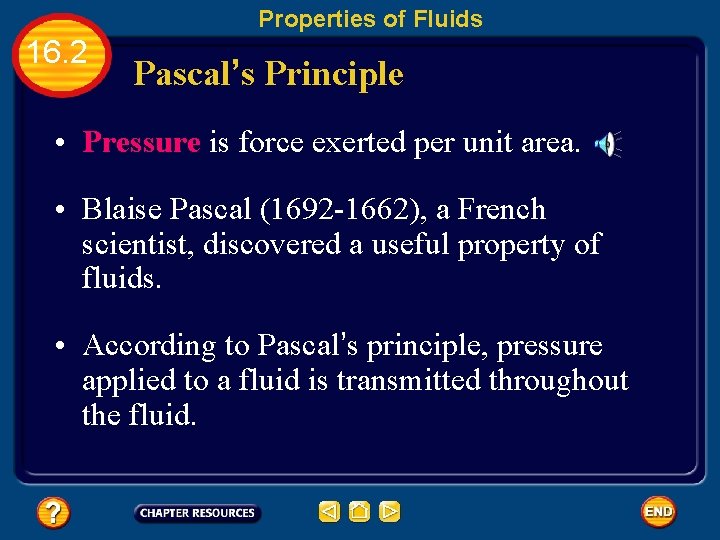 Properties of Fluids

16.2

Pascal's Principle

• Pressure is force exerted per unit area.

• Blaise Pascal (1692-1662), a French scientist, discovered a useful property of fluids.

• According to Pascal's principle, pressure applied to a fluid is transmitted throughout the fluid.

?

CHAPTER RESOURCES

END